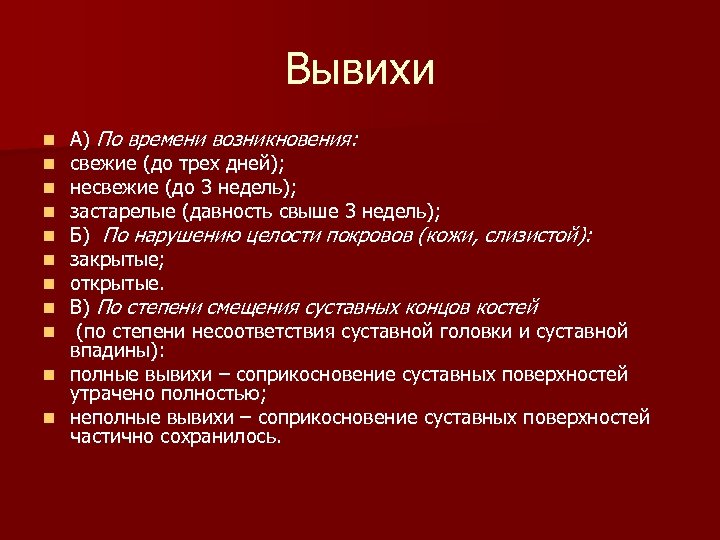 Вывихи

- А) По времени возникновения:
- свежие (до трех дней);
- несвежие (до 3 недель);
- застарелые (давность свыше 3 недель);
- Б) По нарушению целости покровов (кожи, слизистой):
- закрытые;
- открытые.
- В) По степени смещения суставных концов костей
- (по степени несоответствия суставной головки и суставной впадины):
- полные вывихи – соприкосновение суставных поверхностей утрачено полностью;
- неполные вывихи – соприкосновение суставных поверхностей частично сохранилось.